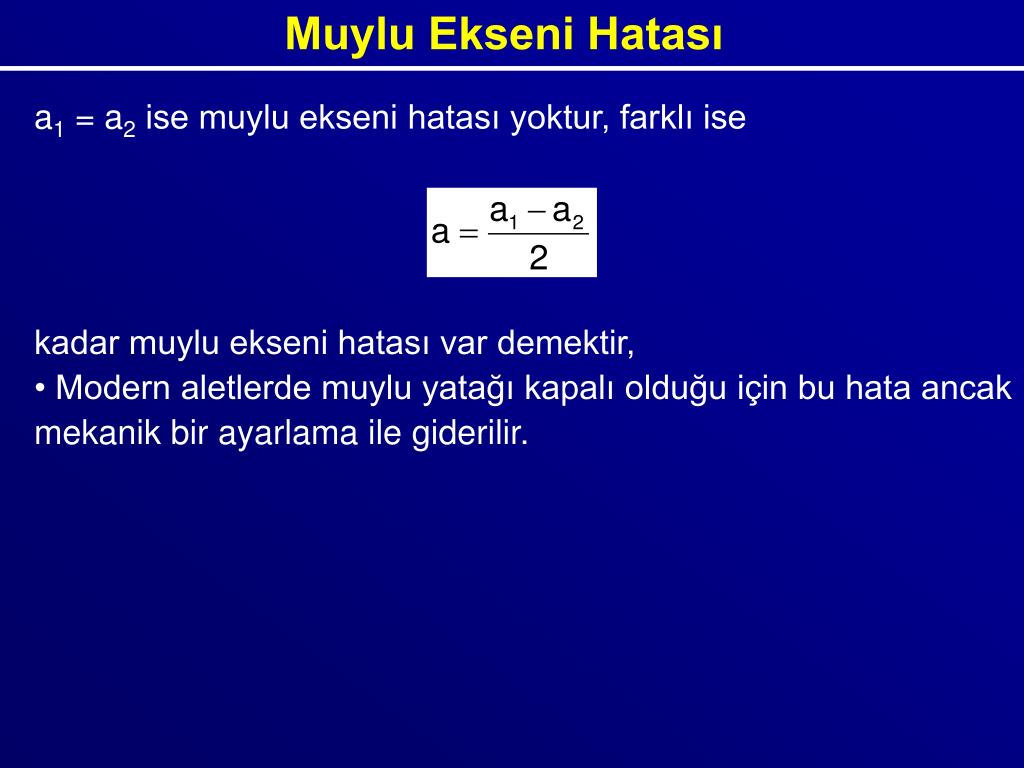 Muylu Ekseni Hatası

$a_1 = a_2$ ise muylu ekseni hatası yoktur, farklı ise

$a = \frac{a_1 - a_2}{2}$

kadar muylu ekseni hatası var demektir,

• Modern aletlerde muylu yatağı kapalı olduğu için bu hata ancak mekanik bir ayarlama ile giderilir.